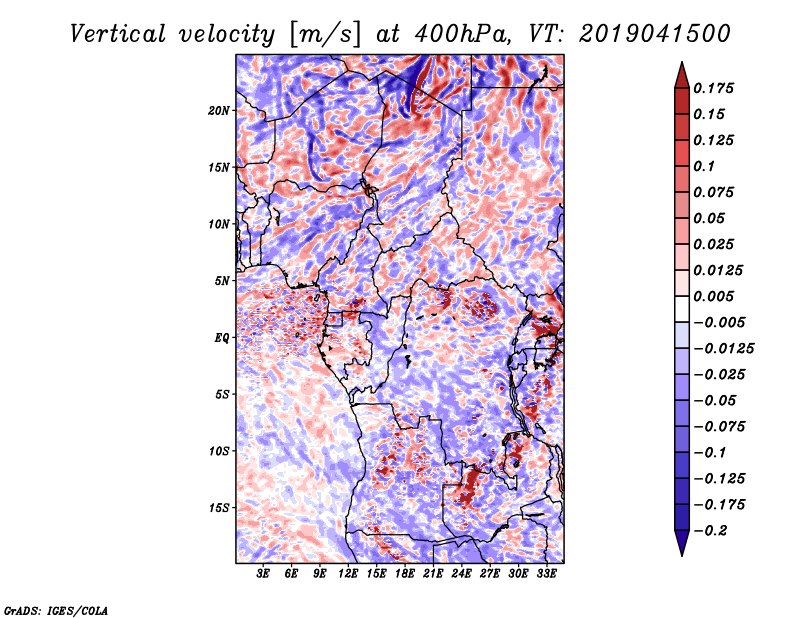 Vertical velocity [m/s] at 400hPa, VT: 2019041500

20N
15N
10N
5N
EQ
5S
10S
15S

3E 6E 9E 12E 15E 18E 21E 24E 27E 30E 33E

0.175
0.15
0.125
0.1
0.075
0.05
0.025
0.0125
0.005
−0.005
−0.0125
−0.025
−0.05
−0.075
−0.1
−0.125
−0.175
−0.2

GrADS: IGES/COLA